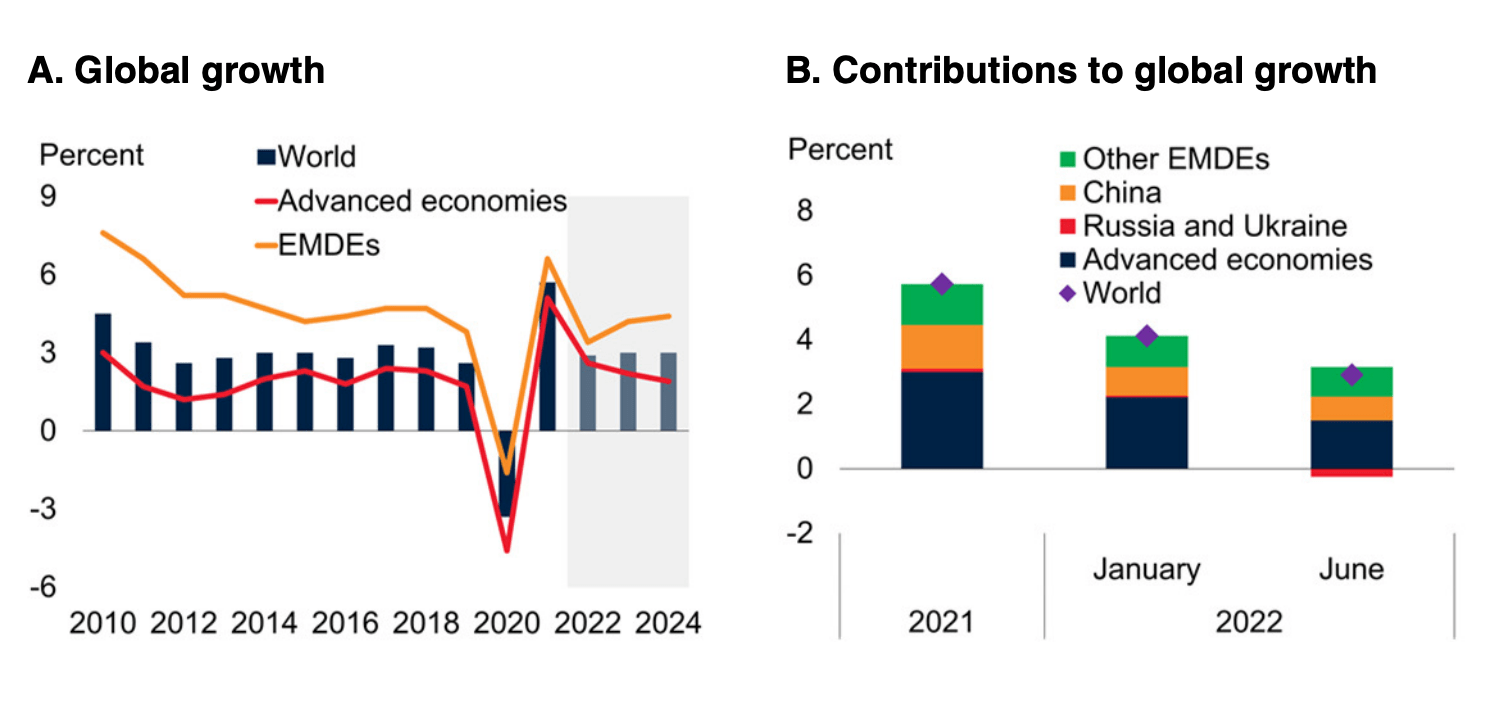 A. Global growth

Percent
World
Advanced economies
EMDEs

9
6
3
0
-3
-6

2010 2012 2014 2016 2018 2020 2022 2024

B. Contributions to global growth

Percent
Other EMDEs
China
Russia and Ukraine
Advanced economies
World

8
6
4
2
0
-2

January June
2021 2022